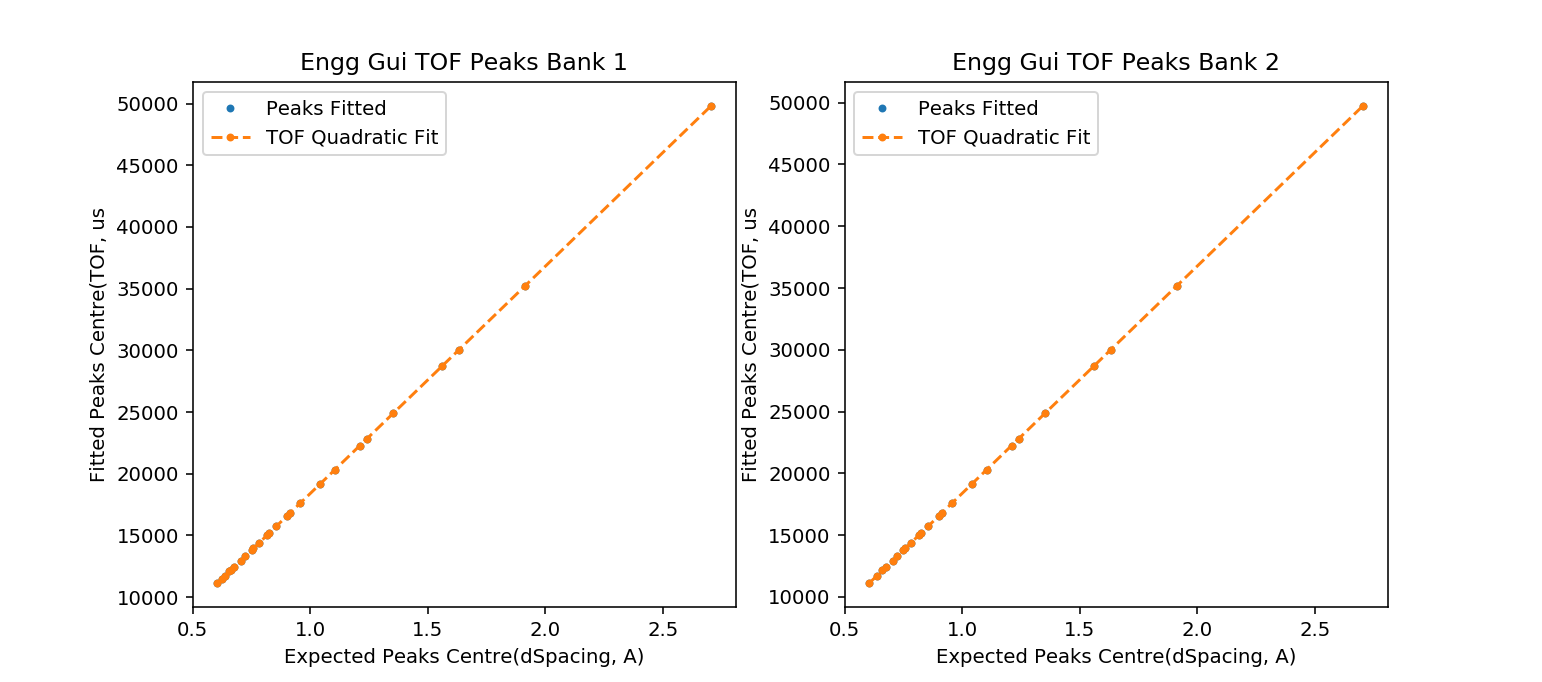 Engg Gui TOF Peaks Bank 1

Peaks Fitted
TOF Quadratic Fit

Fitted Peaks Centre(TOF, us

50000
45000
40000
35000
30000
25000
20000
15000
10000

0.5
1.0
1.5
2.0
2.5

Expected Peaks Centre(dSpacing, A)

Engg Gui TOF Peaks Bank 2

Peaks Fitted
TOF Quadratic Fit

Fitted Peaks Centre(TOF, us

50000
45000
40000
35000
30000
25000
20000
15000
10000

0.5
1.0
1.5
2.0
2.5

Expected Peaks Centre(dSpacing, A)